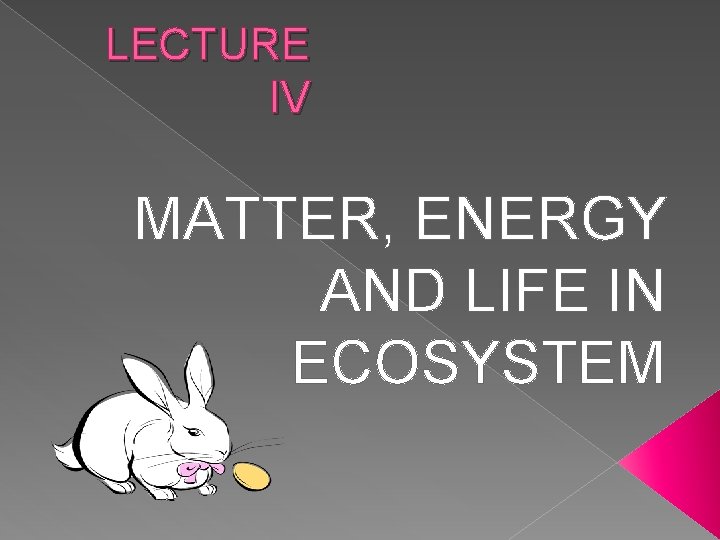 LECTURE IV

MATTER, ENERGY AND LIFE IN ECOSYSTEM